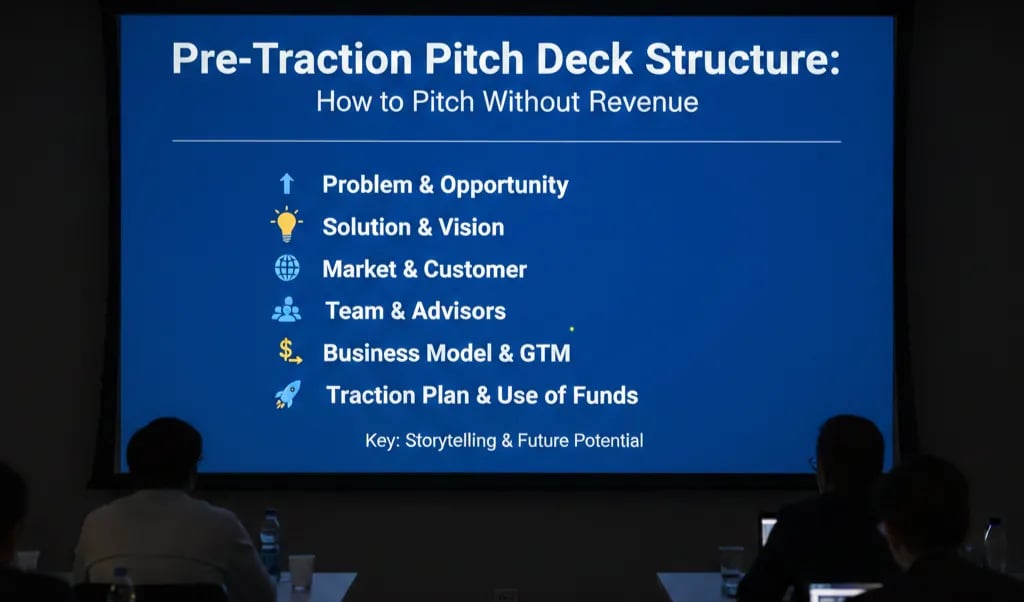 Pre-Traction Pitch Deck Structure:
How to Pitch Without Revenue

Problem & Opportunity
Solution & Vision
Market & Customer
Team & Advisors
Business Model & GTM
Traction Plan & Use of Funds

Key: Storytelling & Future Potential